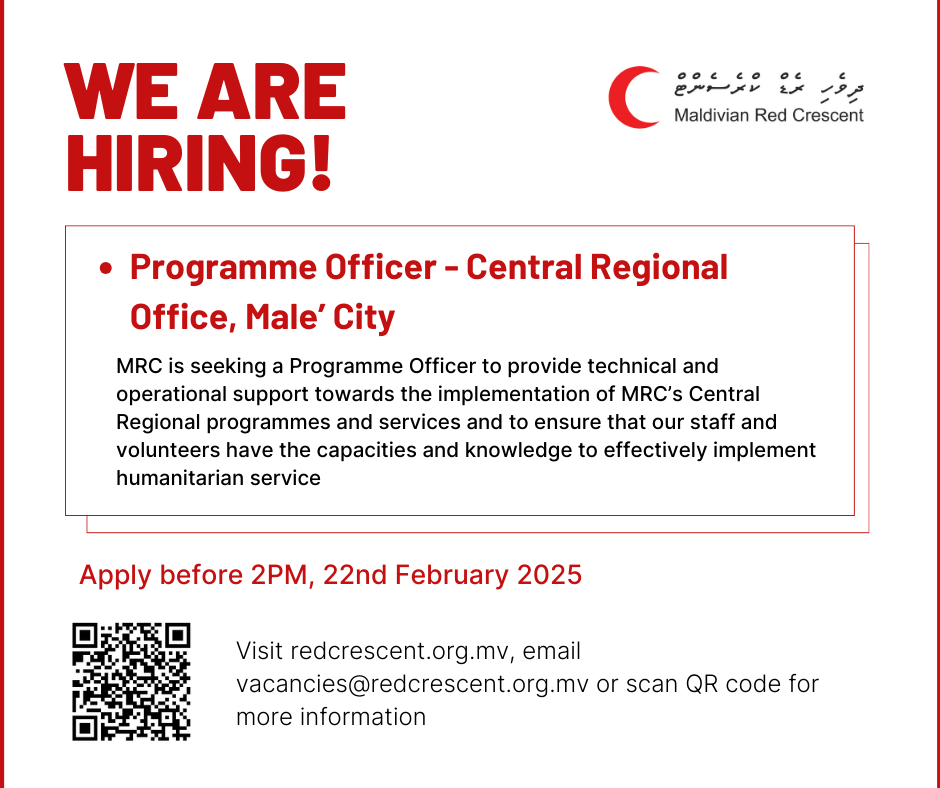 WE ARE HIRING!

ދިވެހި ރެޑް ކްރެސެންޓް
Maldivian Red Crescent

• Programme Officer - Central Regional Office, Male' City

MRC is seeking a Programme Officer to provide technical and operational support towards the implementation of MRC's Central Regional programmes and services and to ensure that our staff and volunteers have the capacities and knowledge to effectively implement humanitarian service

Apply before 2PM, 22nd February 2025

Visit redcrescent.org.mv, email vacancies@redcrescent.org.mv or scan QR code for more information